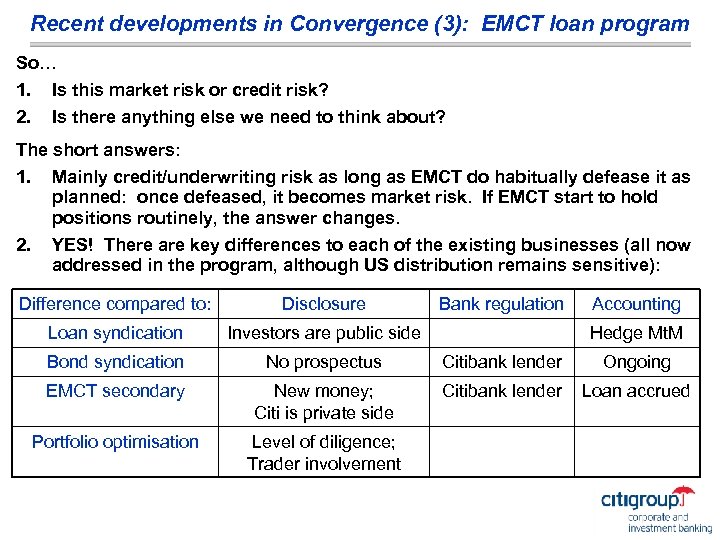 Recent developments in Convergence (3): EMCT loan program

So…

1. Is this market risk or credit risk?

2. Is there anything else we need to think about?

The short answers:

1. Mainly credit/underwriting risk as long as EMCT do habitually defease it as planned: once defeased, it becomes market risk. If EMCT start to hold positions routinely, the answer changes.

2. YES! There are key differences to each of the existing businesses (all now addressed in the program, although US distribution remains sensitive):

| Difference compared to: | Disclosure | Bank regulation | Accounting |
|---|---|---|---|
| Loan syndication | Investors are public side | | Hedge MtM |
| Bond syndication | No prospectus | Citibank lender | Ongoing |
| EMCT secondary | New money; Citi is private side | Citibank lender | Loan accrued |
| Portfolio optimisation | Level of diligence; Trader involvement | | |

citigroup
corporate and investment banking